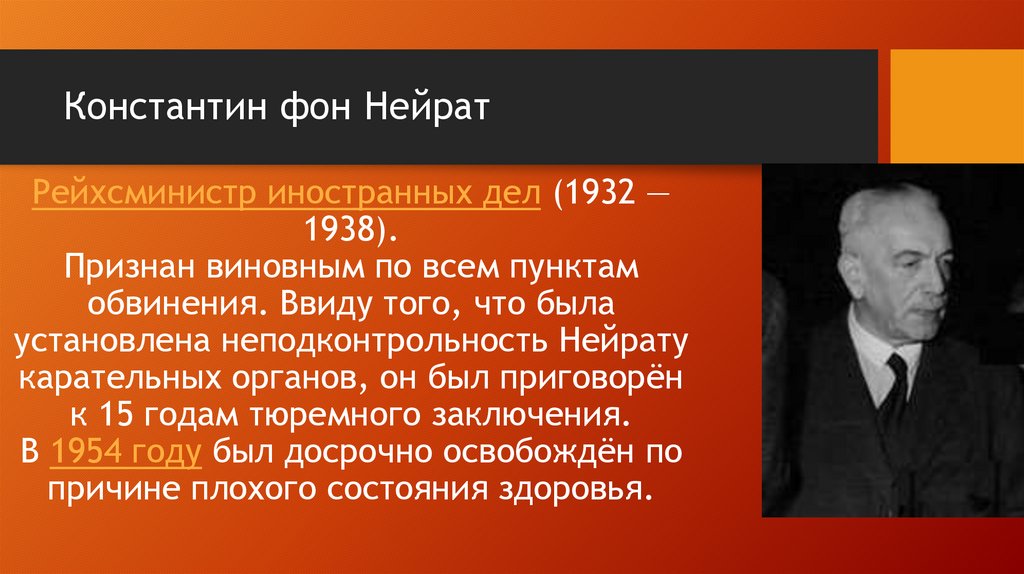 Константин фон Нейрат

Рейхсминистр иностранных дел (1932 — 1938).
Признан виновным по всем пунктам обвинения. Ввиду того, что была установлена неподконтрольность Нейрату карательных органов, он был приговорён к 15 годам тюремного заключения.
В 1954 году был досрочно освобождён по причине плохого состояния здоровья.